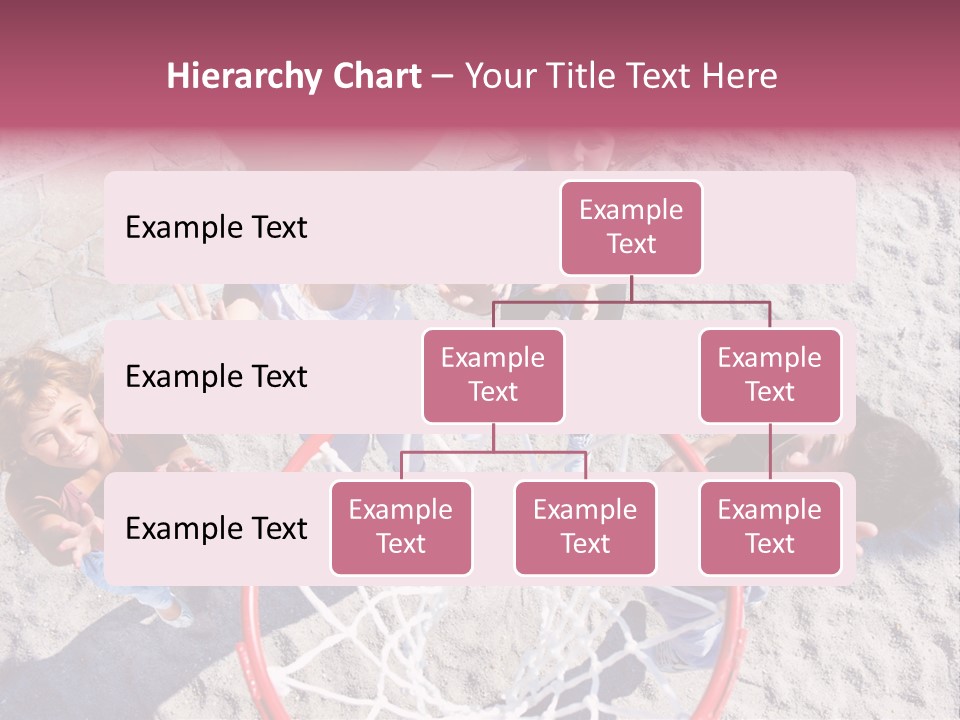 Hierarchy Chart – Your Title Text Here

Example Text

Example Text

Example Text

Example Text

Example Text

Example Text

Example Text

Example Text

Example Text